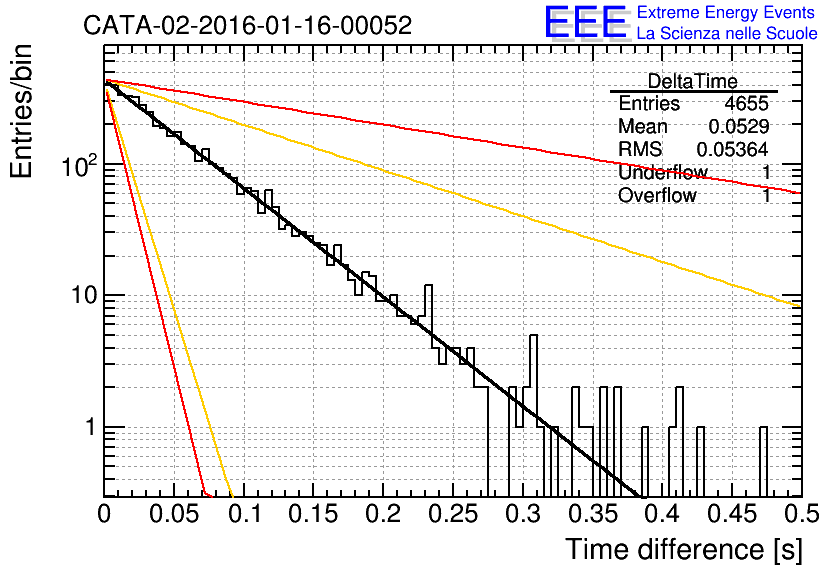 CATA-02-2016-01-16-00052

EEE Extreme Energy Events
La Scienza nelle Scuole

| DeltaTime | |
|---|---|
| Entries | 4655 |
| Mean | 0.0529 |
| RMS | 0.05364 |
| Underflow | 1 |
| Overflow | 1 |

Entries/bin

$10^2$

10

1

0 0.05 0.1 0.15 0.2 0.25 0.3 0.35 0.4 0.45 0.5

Time difference [s]